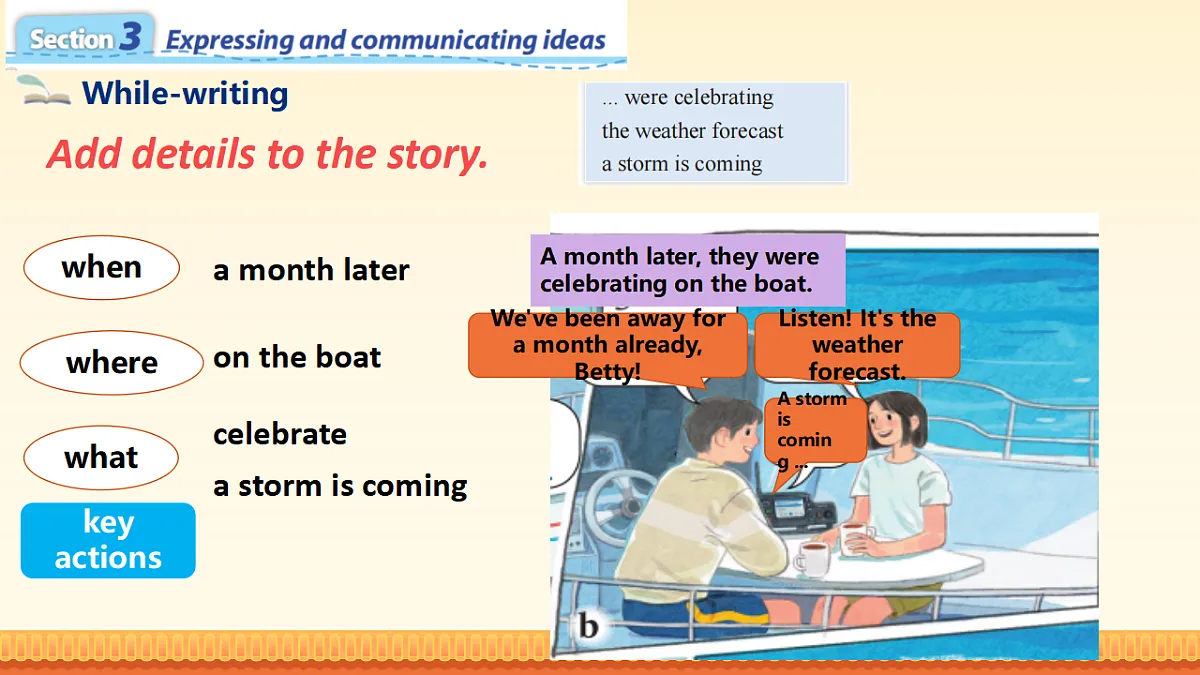 Section 3 Expressing and communicating ideas

While-writing

Add details to the story.

... were celebrating
the weather forecast
a storm is coming

when a month later

where on the boat

what celebrate
a storm is coming

key actions

A month later, they were celebrating on the boat.

We've been away for a month already, Betty!

Listen! It's the weather forecast.

A storm is coming ...

b